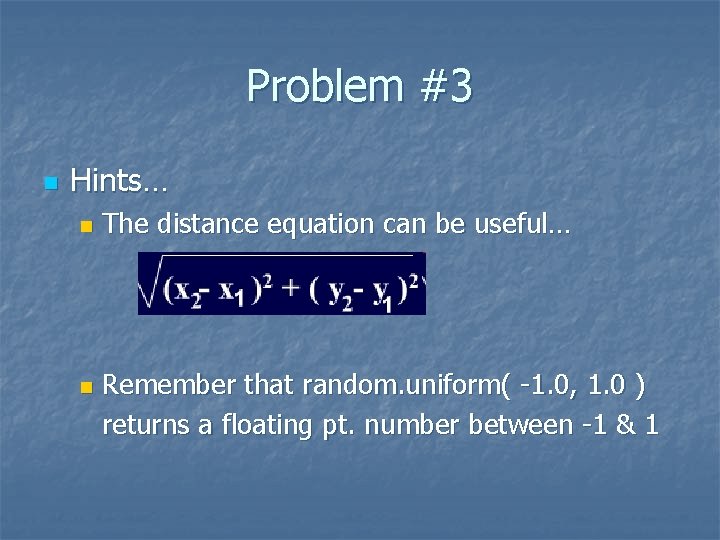 Problem #3

Hints…

The distance equation can be useful…

$\sqrt{(x_2 - x_1)^2 + (y_2 - y_1)^2}$

Remember that random.uniform( -1.0, 1.0 ) returns a floating pt. number between -1 & 1